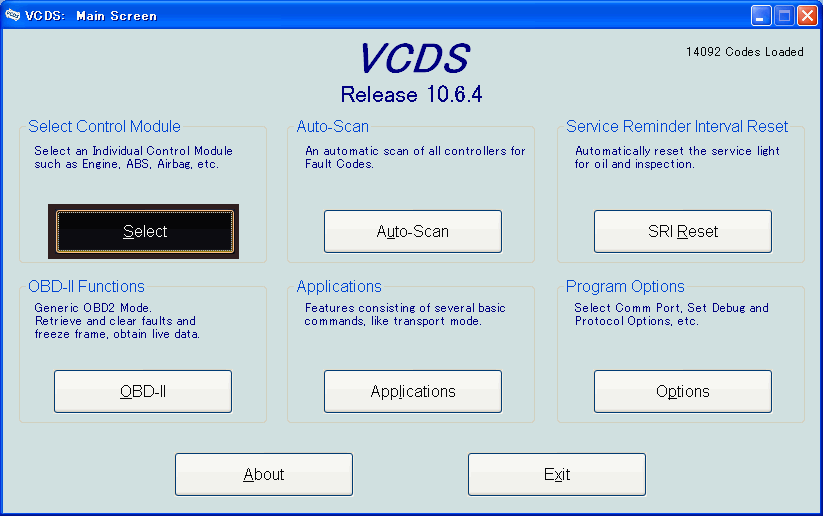 VCDS: Main Screen

VCDS
Release 10.6.4

14092 Codes Loaded

Select Control Module
Select an Individual Control Module such as Engine, ABS, Airbag, etc.
Select

Auto-Scan
An automatic scan of all controllers for Fault Codes.
Auto-Scan

Service Reminder Interval Reset
Automatically reset the service light for oil and inspection.
SRI Reset

OBD-II Functions
Generic OBD2 Mode. Retrieve and clear faults and freeze frame, obtain live data.
OBD-II

Applications
Features consisting of several basic commands, like transport mode.
Applications

Program Options
Select Comm Port, Set Debug and Protocol Options, etc.
Options

About

Exit